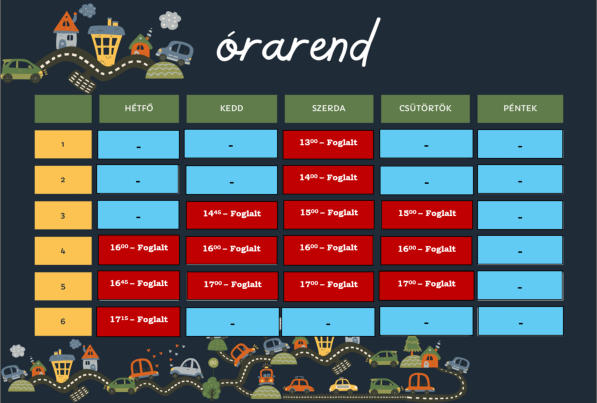 órarend

| | HÉTFŐ | KEDD | SZERDA | CSÜTÖRTÖK | PÉNTEK |
|---|---|---|---|---|---|
| 1 | - | - | $13^{00}$ – Foglalt | - | - |
| 2 | - | - | $14^{00}$ – Foglalt | - | - |
| 3 | - | $14^{45}$ – Foglalt | $15^{00}$ – Foglalt | $15^{00}$ – Foglalt | - |
| 4 | $16^{00}$ – Foglalt | $16^{00}$ – Foglalt | $16^{00}$ – Foglalt | $16^{00}$ – Foglalt | - |
| 5 | $16^{45}$ – Foglalt | $17^{00}$ – Foglalt | $17^{00}$ – Foglalt | $17^{00}$ – Foglalt | - |
| 6 | $17^{15}$ – Foglalt | - | - | - | - |